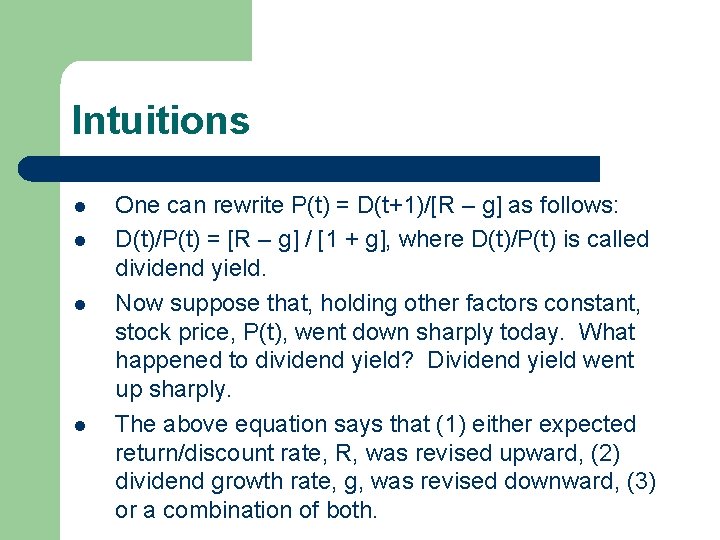 Intuitions

- One can rewrite P(t) = D(t+1)/[R – g] as follows:
- D(t)/P(t) = [R – g] / [1 + g], where D(t)/P(t) is called dividend yield.
- Now suppose that, holding other factors constant, stock price, P(t), went down sharply today. What happened to dividend yield? Dividend yield went up sharply.
- The above equation says that (1) either expected return/discount rate, R, was revised upward, (2) dividend growth rate, g, was revised downward, (3) or a combination of both.